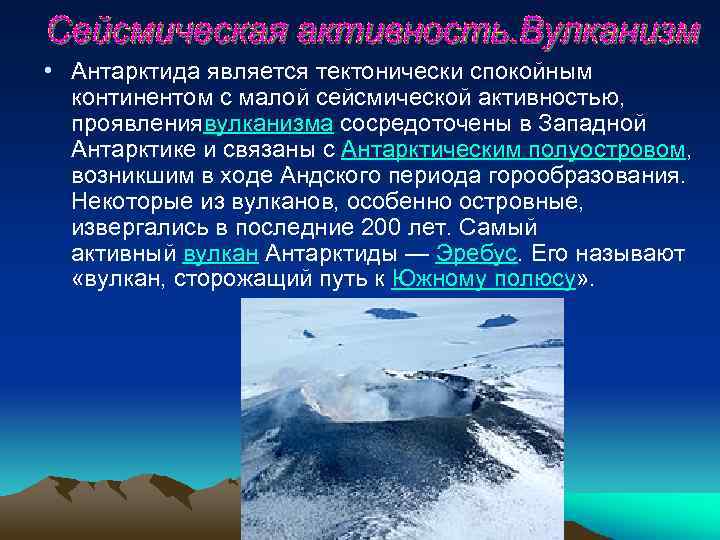 Сейсмическая активность.Вулканизм

• Антарктида является тектонически спокойным континентом с малой сейсмической активностью, проявлениявулканизма сосредоточены в Западной Антарктике и связаны с Антарктическим полуостровом, возникшим в ходе Андского периода горообразования. Некоторые из вулканов, особенно островные, извергались в последние 200 лет. Самый активный вулкан Антарктиды — Эребус. Его называют «вулкан, сторожащий путь к Южному полюсу».